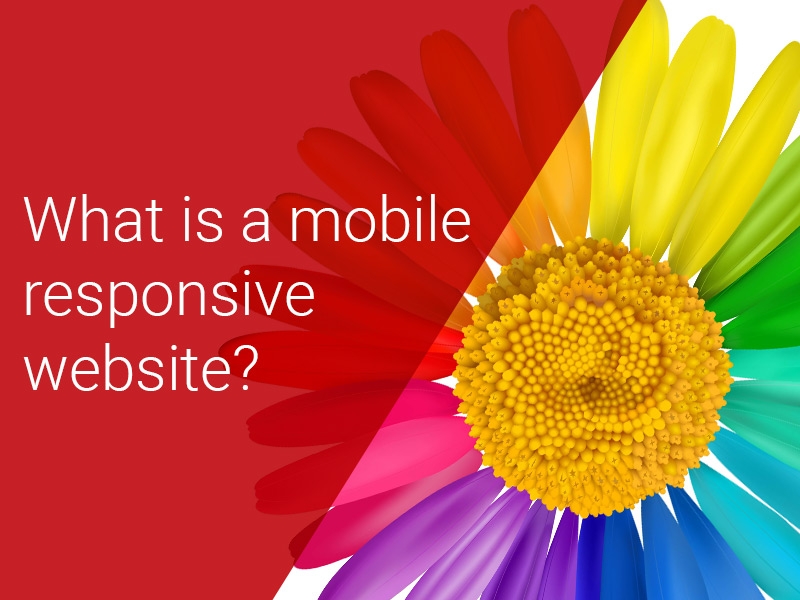 What is a mobile responsive website?